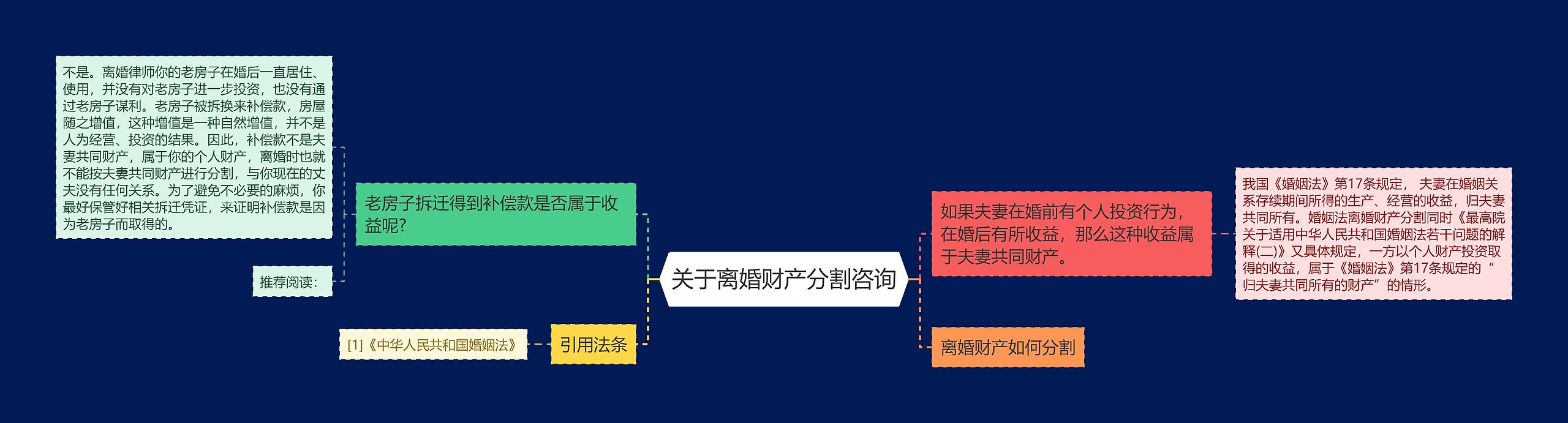 关于离婚财产分割咨询

老房子拆迁得到补偿款是否属于收益呢?

不是。离婚律师你的老房子在婚后一直居住、使用，并没有对老房子进一步投资，也没有通过老房子谋利。老房子被拆换来补偿款，房屋随之增值，这种增值是一种自然增值，并不是人为经营、投资的结果。因此，补偿款不是夫妻共同财产，属于你的个人财产，离婚时也就不能按夫妻共同财产进行分割，与你现在的丈夫没有任何关系。为了避免不必要的麻烦，你最好保管好相关拆迁凭证，来证明补偿款是因为老房子而取得的。

推荐阅读:

引用法条

[1]《中华人民共和国婚姻法》

如果夫妻在婚前有个人投资行为，在婚后有所收益，那么这种收益属于夫妻共同财产。

我国《婚姻法》第17条规定， 夫妻在婚姻关系存续期间所得的生产、经营的收益，归夫妻共同所有。婚姻法离婚财产分割同时《最高院关于适用中华人民共和国婚姻法若干问题的解释(二)》又具体规定，一方以个人财产投资取得的收益，属于《婚姻法》第17条规定的“归夫妻共同所有的财产”的情形。

离婚财产如何分割